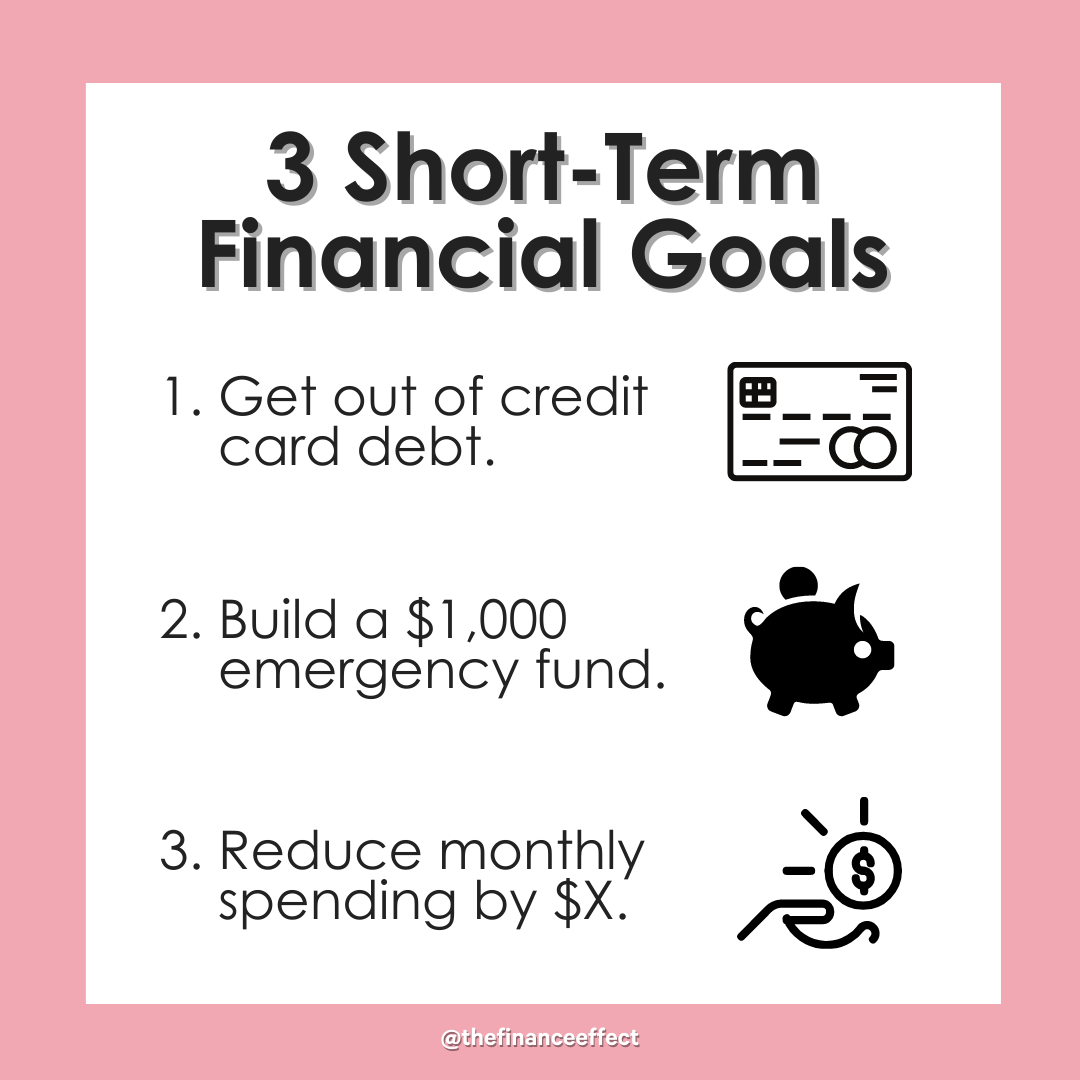 3 Short-Term Financial Goals

1. Get out of credit card debt.

2. Build a $1,000 emergency fund.

3. Reduce monthly spending by $X.

@thefinanceeffect